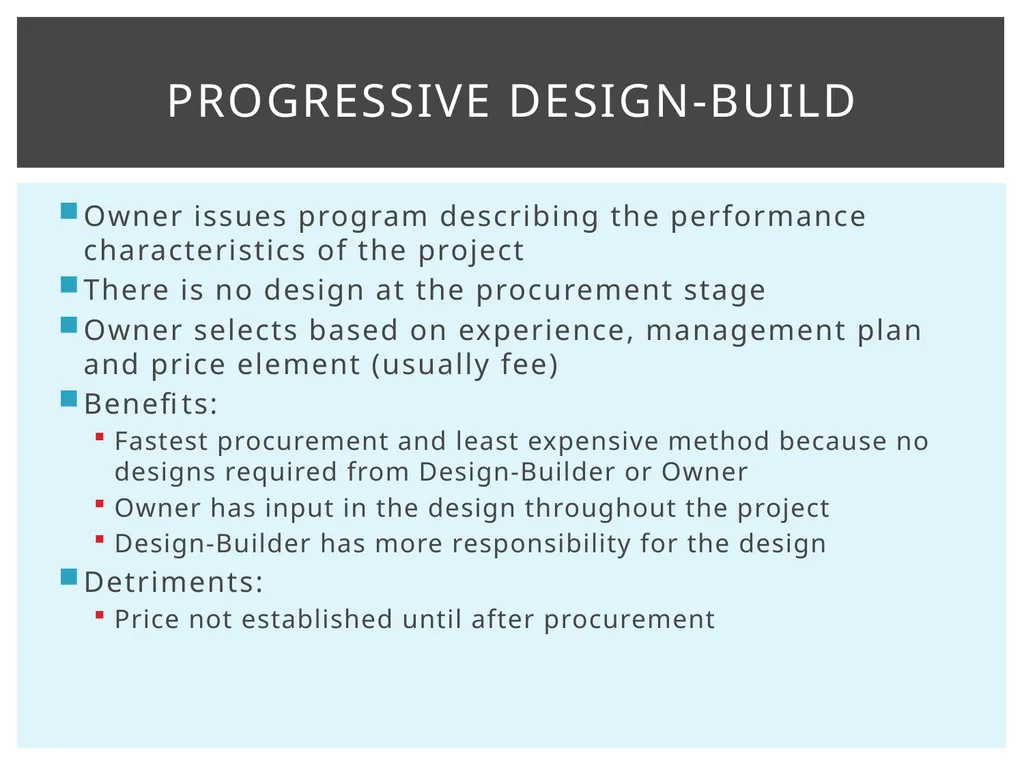 PROGRESSIVE DESIGN-BUILD

Owner issues program describing the performance characteristics of the project

There is no design at the procurement stage

Owner selects based on experience, management plan and price element (usually fee)

Benefits:

Fastest procurement and least expensive method because no designs required from Design-Builder or Owner

Owner has input in the design throughout the project

Design-Builder has more responsibility for the design

Detriments:

Price not established until after procurement